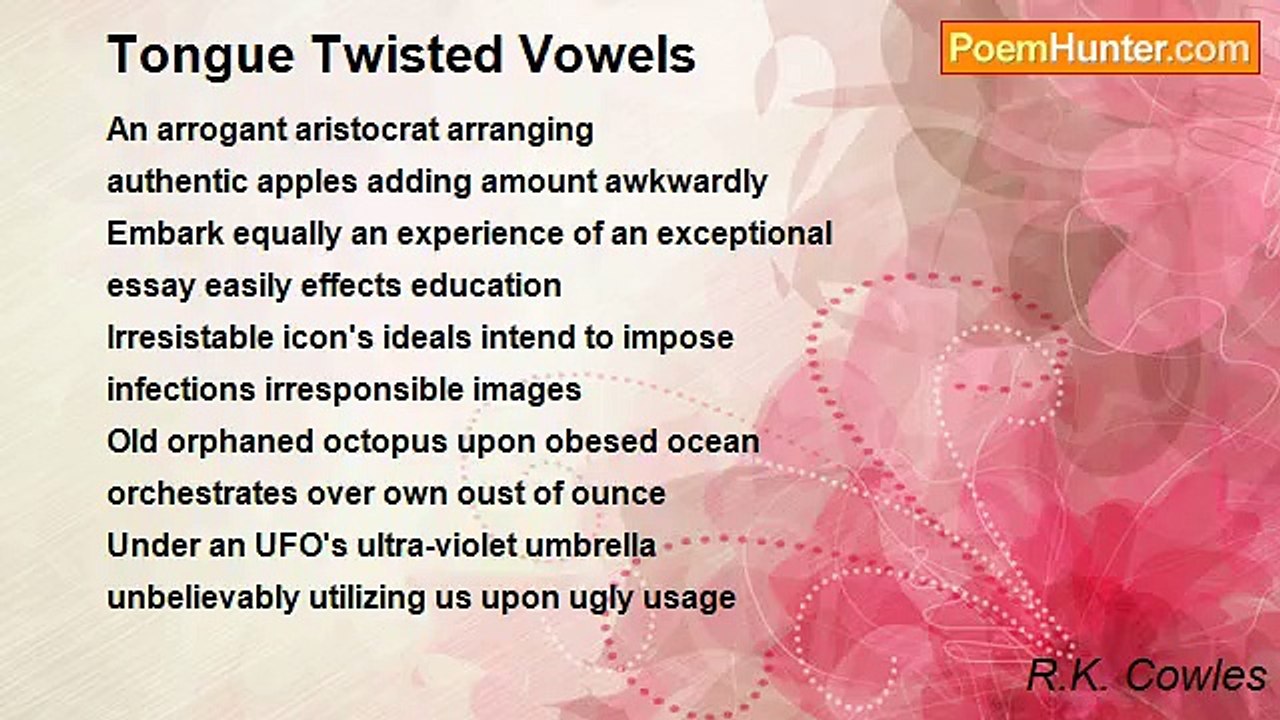 Tongue Twisted Vowels

PoemHunter.com

An arrogant aristocrat arranging
authentic apples adding amount awkwardly
Embark equally an experience of an exceptional
essay easily effects education
Irresistable icon's ideals intend to impose
infections irresponsible images
Old orphaned octopus upon obesed ocean
orchestrates over own oust of ounce
Under an UFO's ultra-violet umbrella
unbelievably utilizing us upon ugly usage

R.K. Cowles